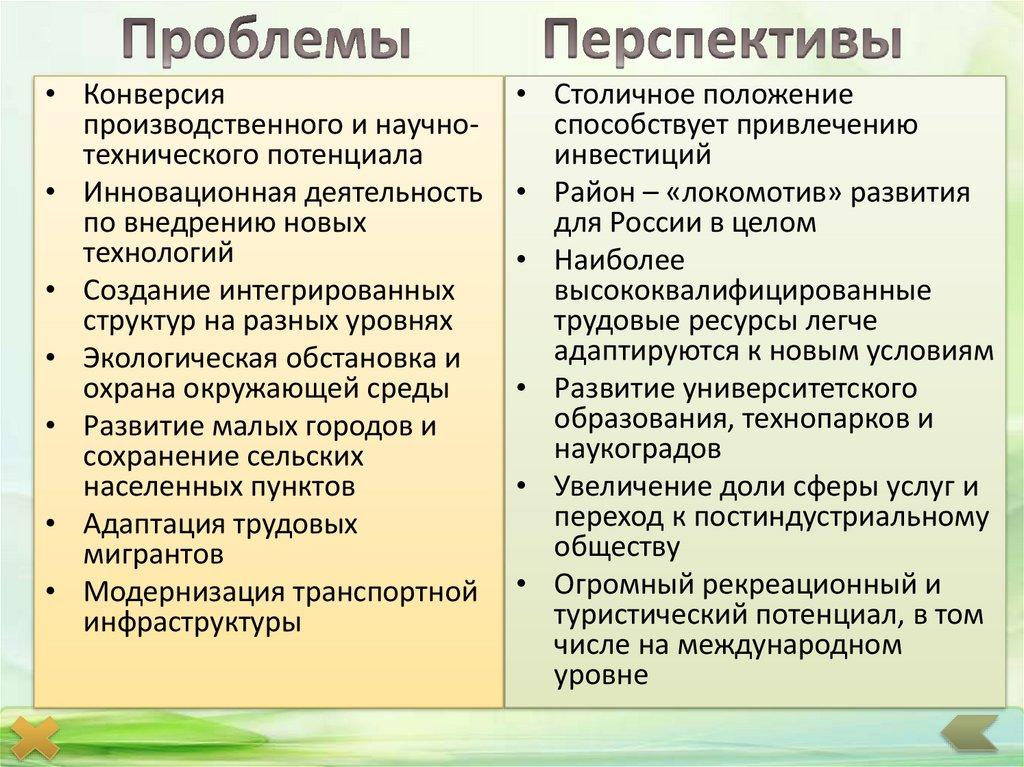 Проблемы

• Конверсия производственного и научно-технического потенциала
• Инновационная деятельность по внедрению новых технологий
• Создание интегрированных структур на разных уровнях
• Экологическая обстановка и охрана окружающей среды
• Развитие малых городов и сохранение сельских населенных пунктов
• Адаптация трудовых мигрантов
• Модернизация транспортной инфраструктуры

Перспективы

• Столичное положение способствует привлечению инвестиций
• Район – «локомотив» развития для России в целом
• Наиболее высококвалифицированные трудовые ресурсы легче адаптируются к новым условиям
• Развитие университетского образования, технопарков и наукоградов
• Увеличение доли сферы услуг и переход к постиндустриальному обществу
• Огромный рекреационный и туристический потенциал, в том числе на международном уровне